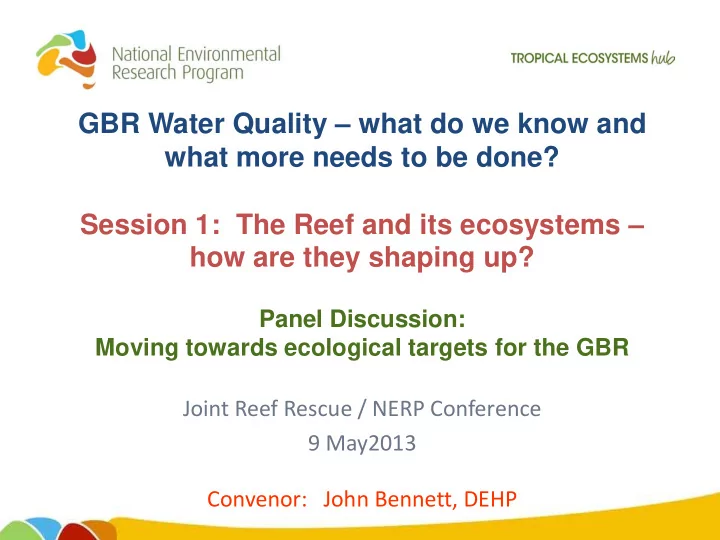 National Environmental Research Program

TROPICAL ECOSYSTEMS hub

GBR Water Quality – what do we know and what more needs to be done?

Session 1: The Reef and its ecosystems – how are they shaping up?

Panel Discussion:
Moving towards ecological targets for the GBR

Joint Reef Rescue / NERP Conference
9 May2013

Convenor: John Bennett, DEHP